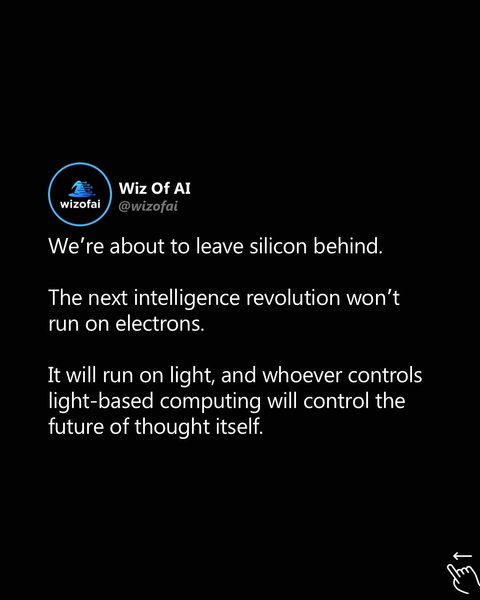 wizofai

Wiz Of AI
@wizofai

We're about to leave silicon behind.

The next intelligence revolution won't run on electrons.

It will run on light, and whoever controls light-based computing will control the future of thought itself.